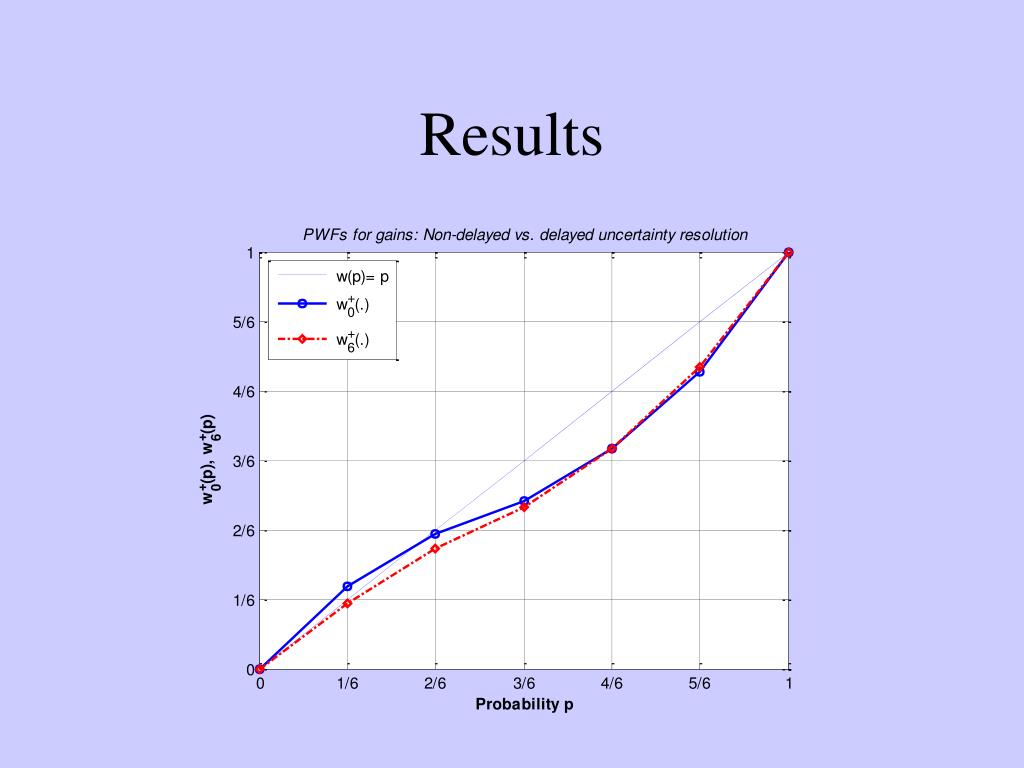 Results

PWFs for gains: Non-delayed vs. delayed uncertainty resolution

w(p)= p
$w_0^+(.)$
$w_6^+(.)$

$w_0^+(p)$, $w_6^+(p)$

1
5/6
4/6
3/6
2/6
1/6
0

0
1/6
2/6
3/6
4/6
5/6
1

Probability p